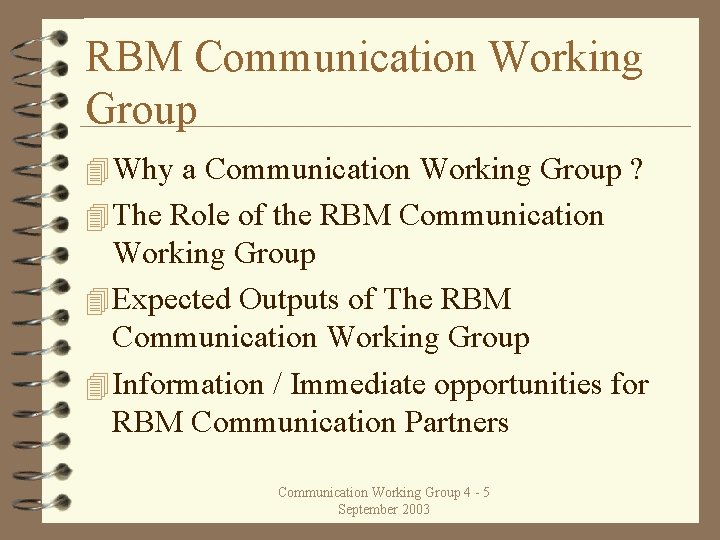 RBM Communication Working Group

Why a Communication Working Group ?

The Role of the RBM Communication Working Group

Expected Outputs of The RBM Communication Working Group

Information / Immediate opportunities for RBM Communication Partners

Communication Working Group 4 - 5 September 2003